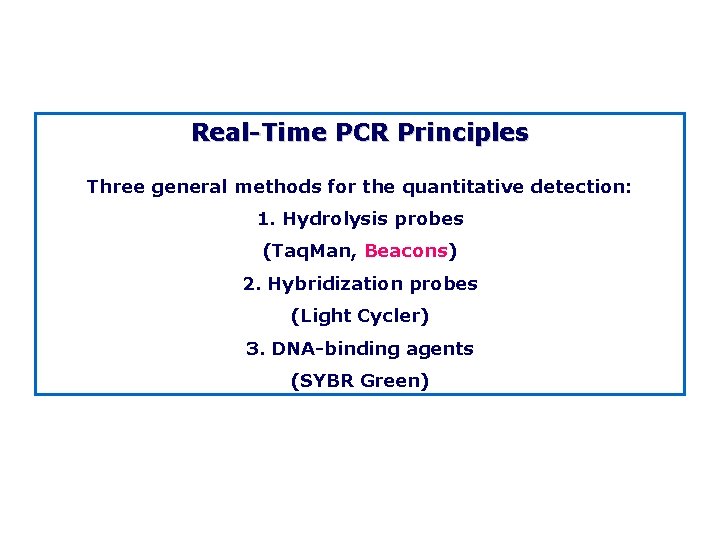 Real-Time PCR Principles

Three general methods for the quantitative detection:

1. Hydrolysis probes

(TaqMan, Beacons)

2. Hybridization probes

(Light Cycler)

3. DNA-binding agents

(SYBR Green)